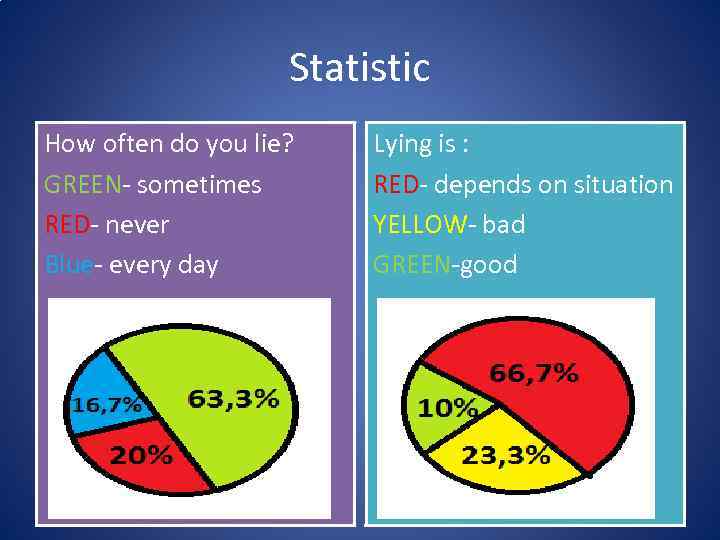 Statistic

How often do you lie?
GREEN- sometimes
RED- never
Blue- every day

16,7%
63,3%
20%

Lying is :
RED- depends on situation
YELLOW- bad
GREEN-good

66,7%
10%
23,3%